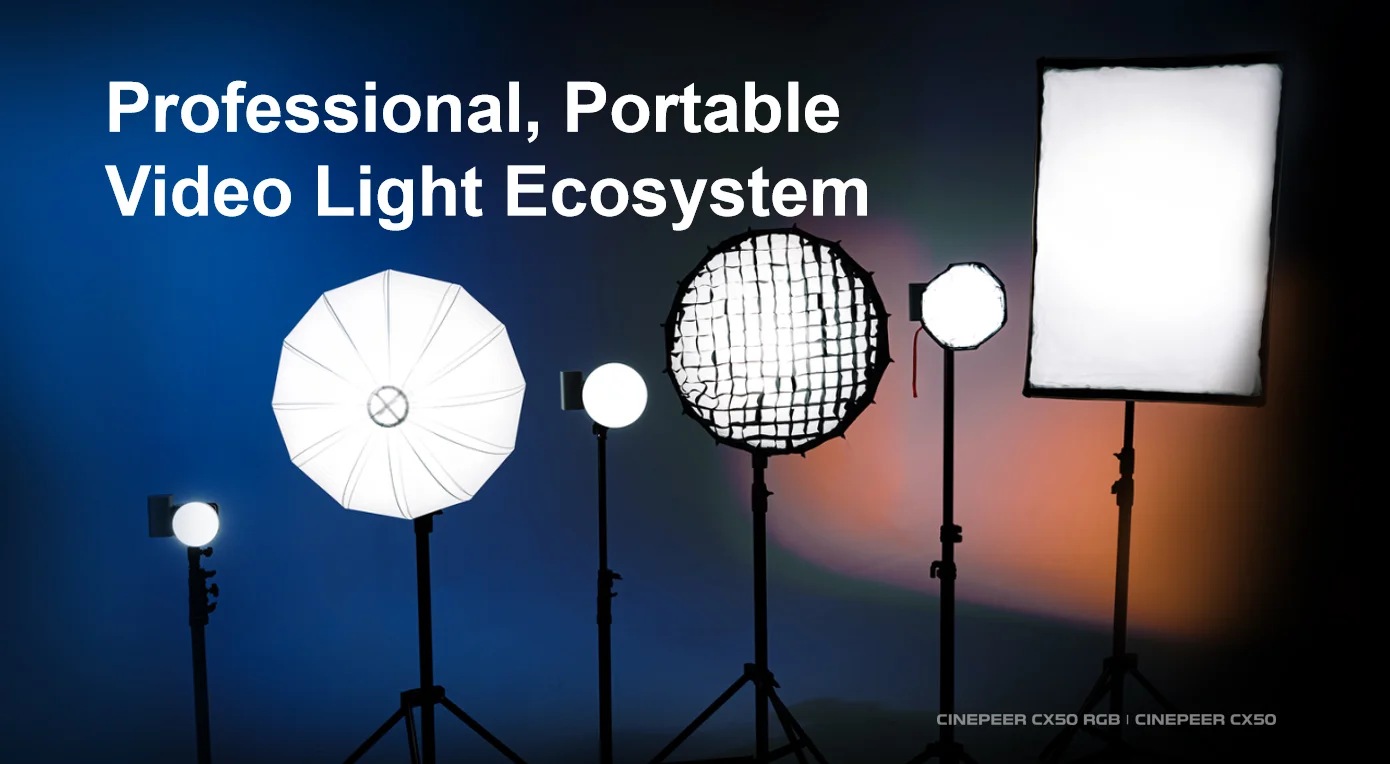 Professional, Portable Video Light Ecosystem

CINEPEER CX50 RGB | CINEPEER CX50